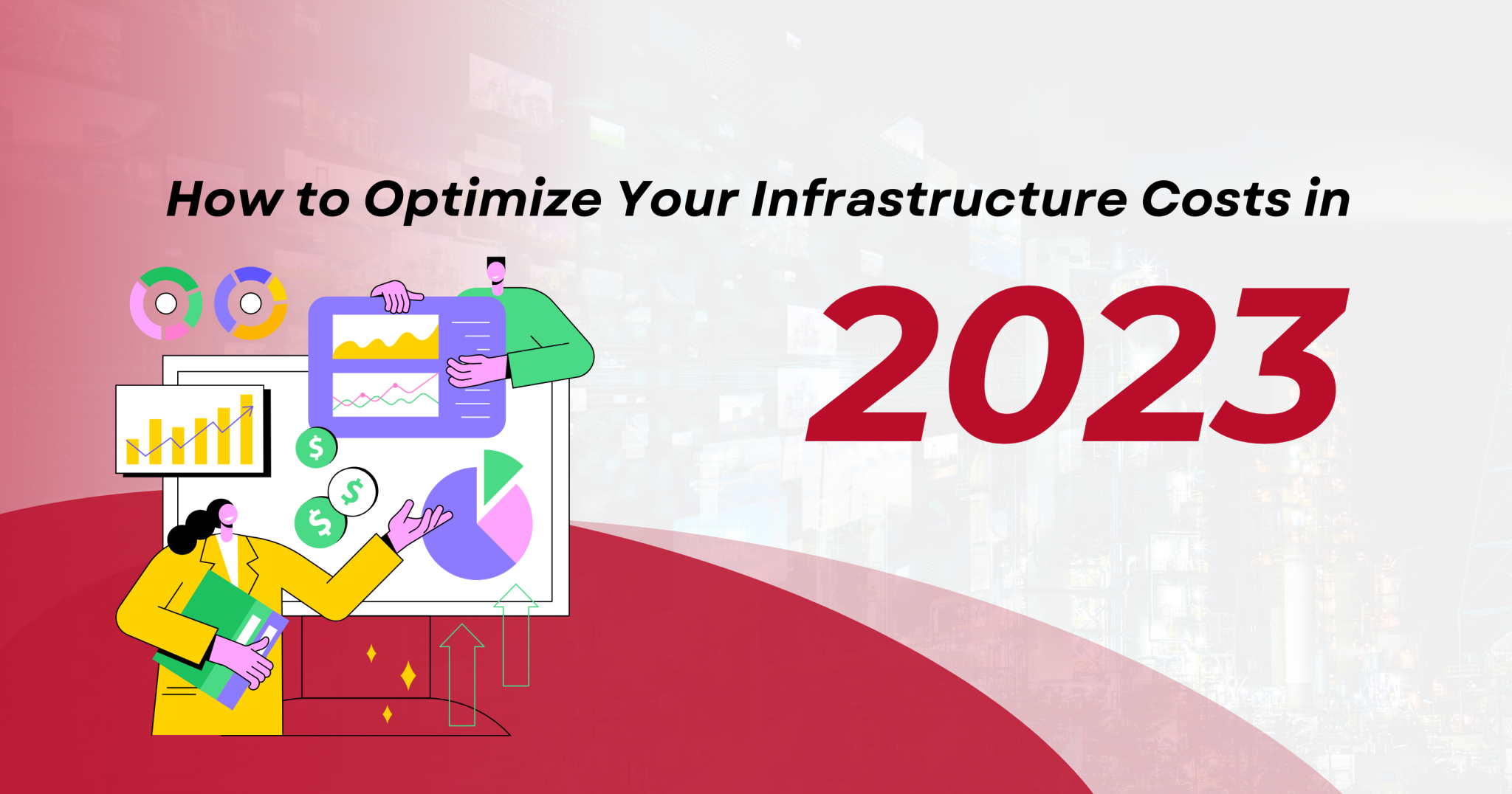 How to Optimize Your Infrastructure Costs in

2023

$

$

$